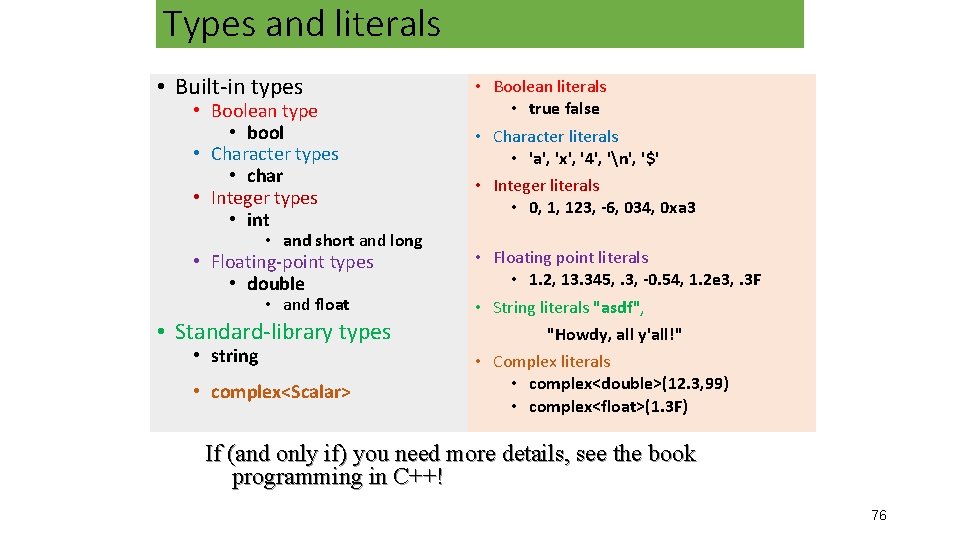 Types and literals

• Built-in types
  • Boolean type
    • bool
  • Character types
    • char
  • Integer types
    • int
      • and short and long
  • Floating-point types
    • double
      • and float
• Standard-library types
  • string
  • complex<Scalar>

• Boolean literals
  • true false
• Character literals
  • 'a', 'x', '4', '\n', '$'
• Integer literals
  • 0, 1, 123, -6, 034, 0xa3
• Floating point literals
  • 1.2, 13.345, .3, -0.54, 1.2e3, .3F
• String literals "asdf",
  "Howdy, all y'all!"
• Complex literals
  • complex<double>(12.3,99)
  • complex<float>(1.3F)

If (and only if) you need more details, see the book programming in C++!

76